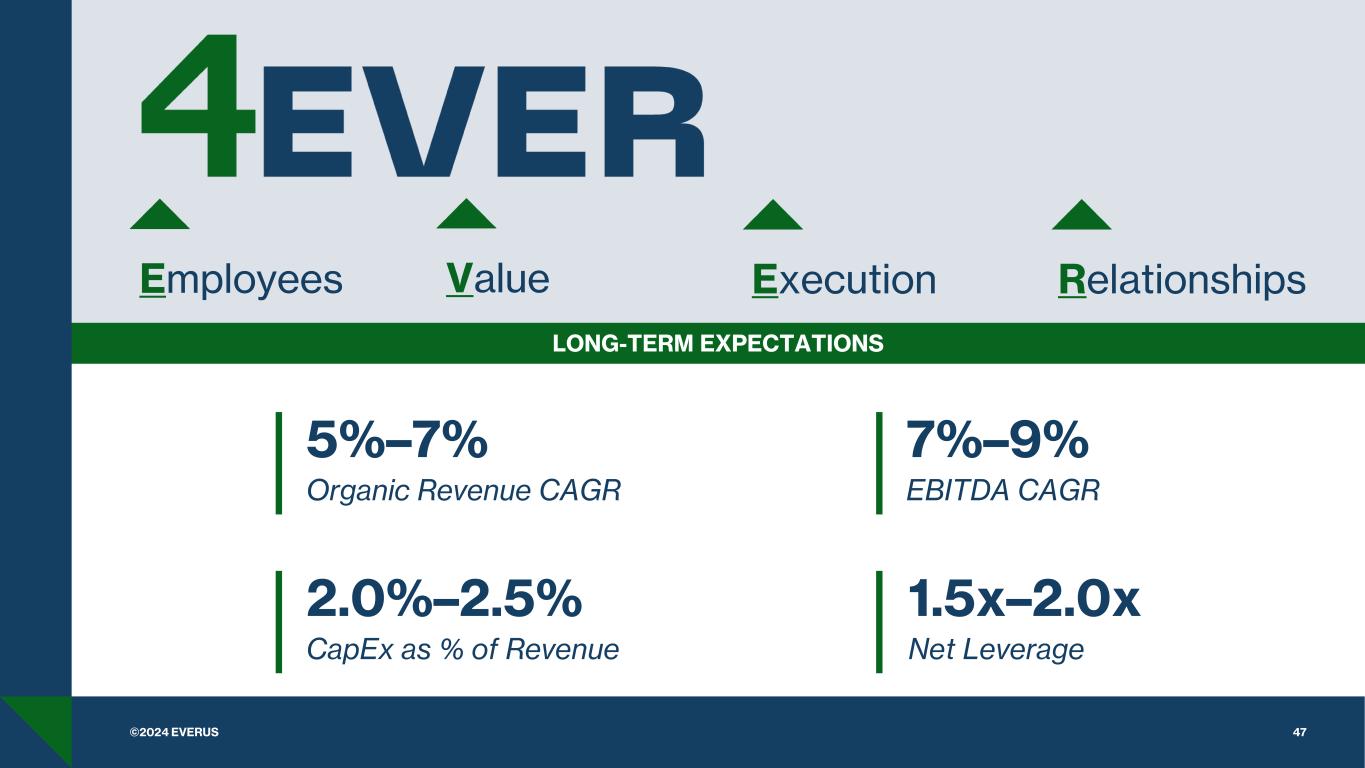 4EVER

Employees Value Execution Relationships

LONG-TERM EXPECTATIONS

5%–7%
Organic Revenue CAGR

7%–9%
EBITDA CAGR

2.0%–2.5%
CapEx as % of Revenue

1.5x–2.0x
Net Leverage

©2024 EVERUS

47